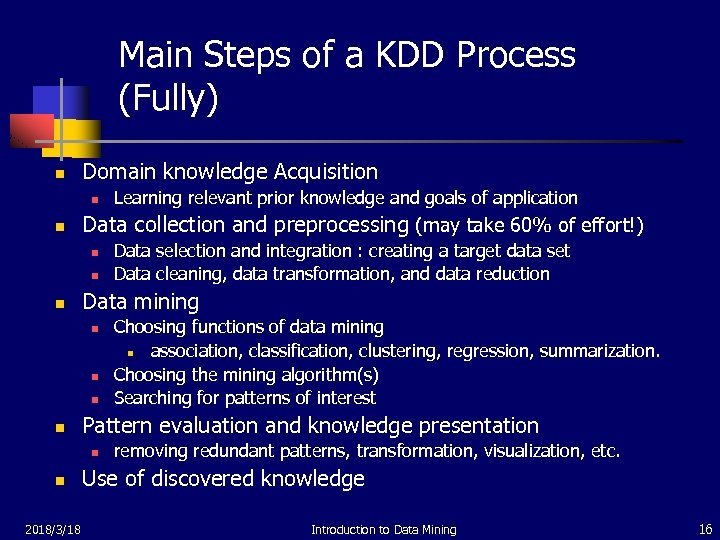 Main Steps of a KDD Process (Fully)

Domain knowledge Acquisition
Learning relevant prior knowledge and goals of application
Data collection and preprocessing (may take 60% of effort!)
Data selection and integration : creating a target data set
Data cleaning, data transformation, and data reduction
Data mining
Choosing functions of data mining
association, classification, clustering, regression, summarization.
Choosing the mining algorithm(s)
Searching for patterns of interest
Pattern evaluation and knowledge presentation
removing redundant patterns, transformation, visualization, etc.
Use of discovered knowledge

2018/3/18
Introduction to Data Mining
16